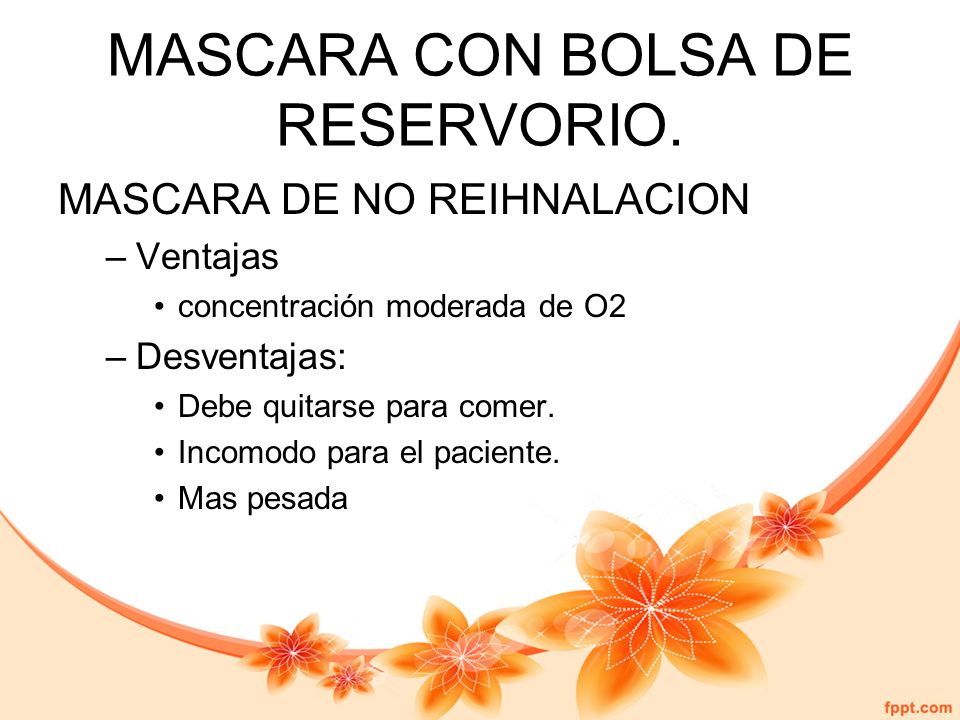 MASCARA CON BOLSA DE RESERVORIO.

MASCARA DE NO REIHNALACION

– Ventajas

• concentración moderada de O2

– Desventajas:

• Debe quitarse para comer.

• Incomodo para el paciente.

• Mas pesada

fppt.com